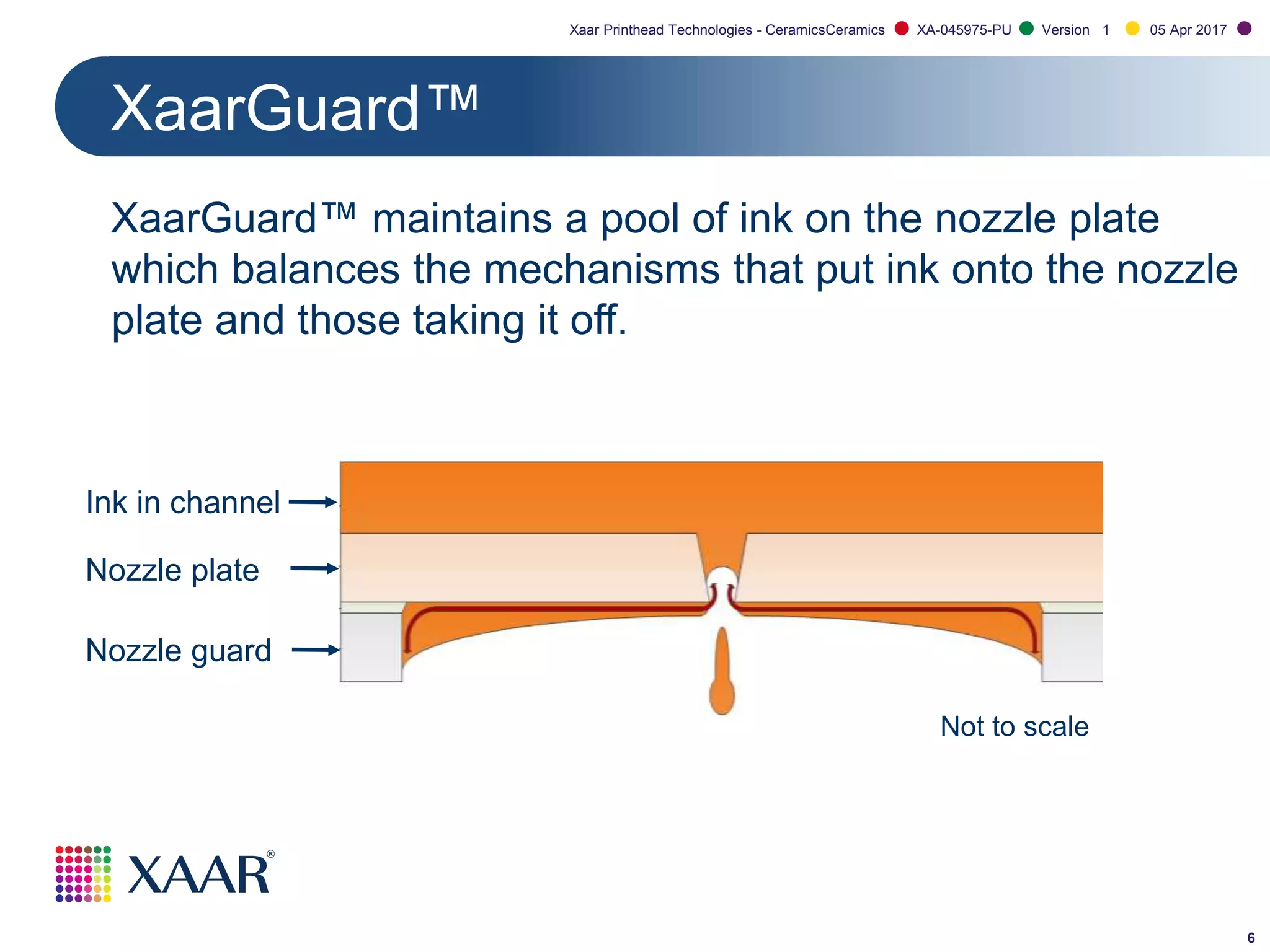 Xaar Printhead Technologies - CeramicsCeramics XA-045975-PU Version 1 05 Apr 2017

XaarGuard™

XaarGuard™ maintains a pool of ink on the nozzle plate which balances the mechanisms that put ink onto the nozzle plate and those taking it off.

Ink in channel

Nozzle plate

Nozzle guard

Not to scale

XAAR®

6